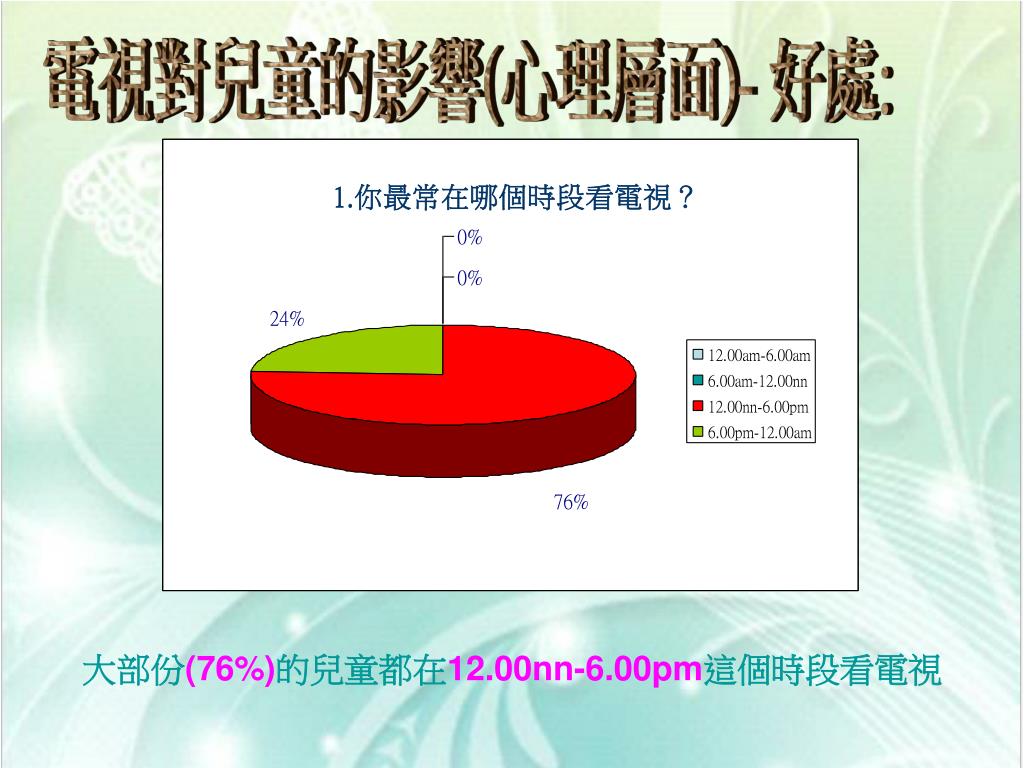 電視對兒童的影響(心理層面)- 好處:

1.你最常在哪個時段看電視？

0%

0%

24%

76%

12.00am-6.00am
6.00am-12.00nn
12.00nn-6.00pm
6.00pm-12.00am

大部份(76%)的兒童都在12.00nn-6.00pm這個時段看電視